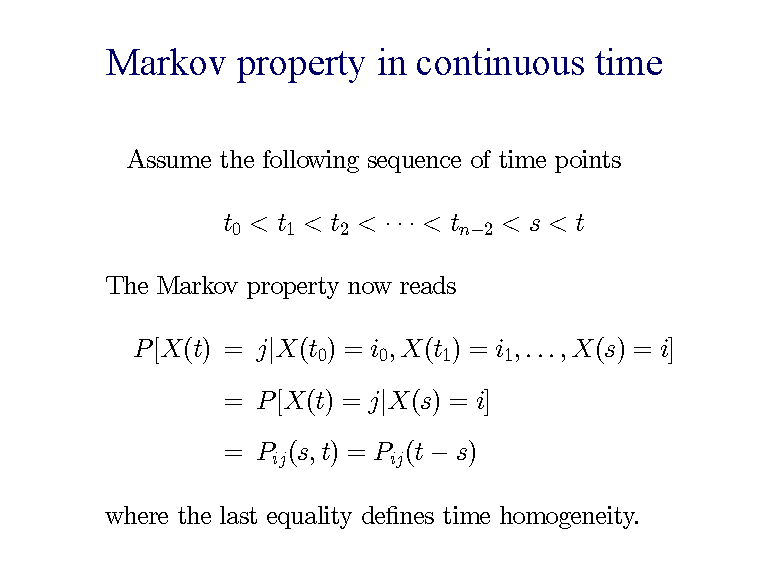 Markov property in continuous time

Assume the following sequence of time points

$t_0 < t_1 < t_2 < \cdots < t_{n-2} < s < t$

The Markov property now reads

$P[X(t) = j|X(t_0) = i_0, X(t_1) = i_1, \ldots, X(s) = i]$

$= P[X(t) = j|X(s) = i]$

$= P_{ij}(s,t) = P_{ij}(t-s)$

where the last equality defines time homogeneity.